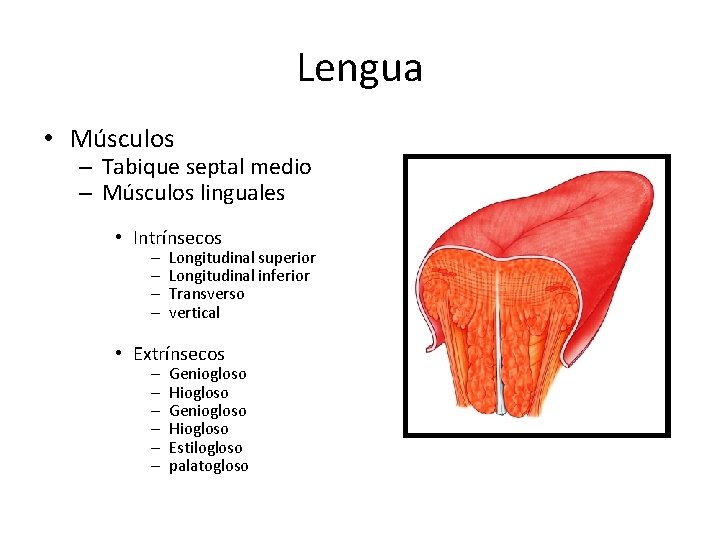 Lengua

• Músculos
– Tabique septal medio
– Músculos linguales

• Intrínsecos
– Longitudinal superior
– Longitudinal inferior
– Transverso
– vertical

• Extrínsecos
– Geniogloso
– Hiogloso
– Geniogloso
– Hiogloso
– Estilogloso
– palatogloso